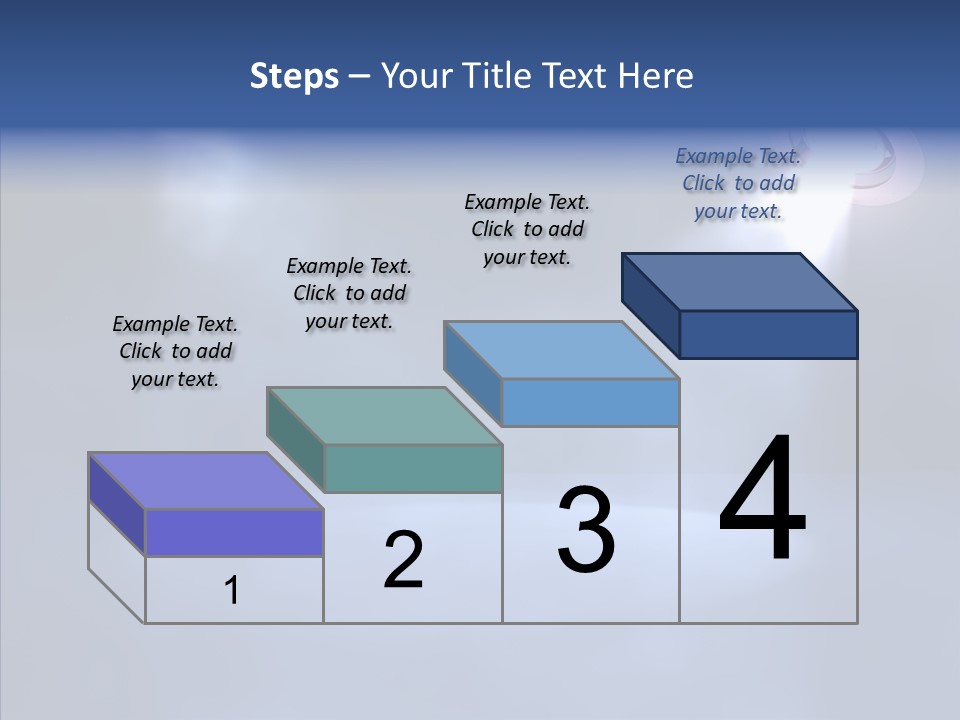 Steps – Your Title Text Here

Example Text. Click to add your text.

Example Text. Click to add your text.

Example Text. Click to add your text.

Example Text. Click to add your text.

1

2

3

4